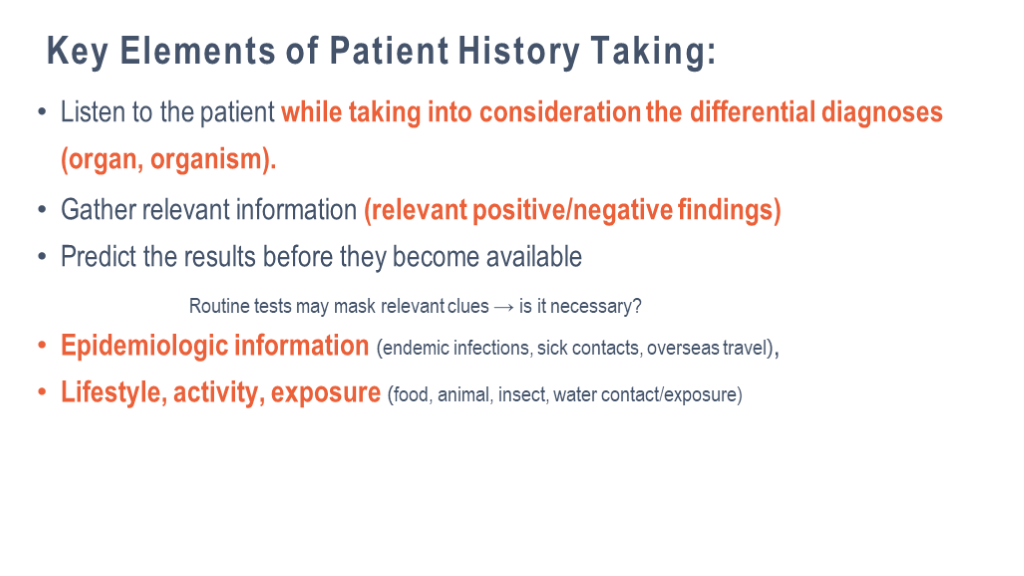 Key Elements of Patient History Taking:

• Listen to the patient while taking into consideration the differential diagnoses (organ, organism).

• Gather relevant information (relevant positive/negative findings)

• Predict the results before they become available

Routine tests may mask relevant clues → is it necessary?

• Epidemiologic information (endemic infections, sick contacts, overseas travel),

• Lifestyle, activity, exposure (food, animal, insect, water contact/exposure)